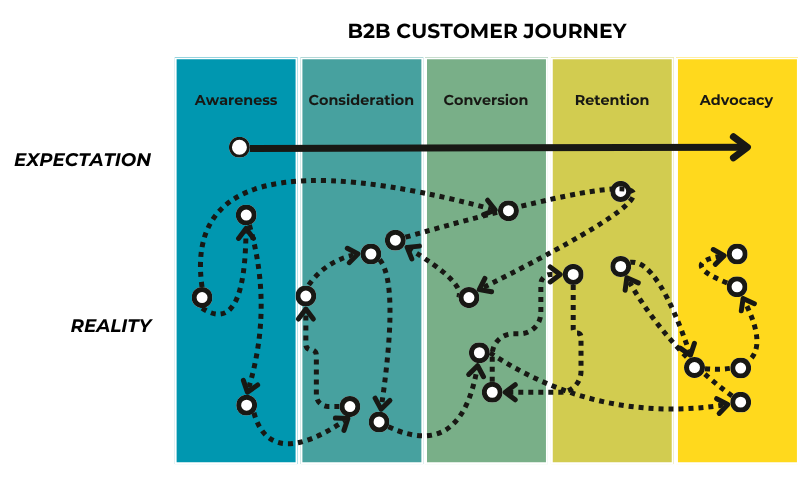 B2B CUSTOMER JOURNEY

Awareness

Consideration

Conversion

Retention

Advocacy

EXPECTATION

REALITY